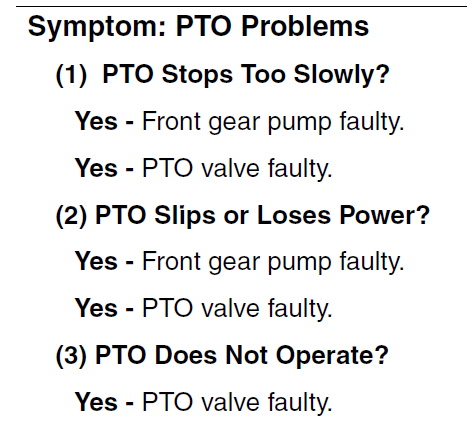 Symptom: PTO Problems

(1) PTO Stops Too Slowly?

Yes - Front gear pump faulty.

Yes - PTO valve faulty.

(2) PTO Slips or Loses Power?

Yes - Front gear pump faulty.

Yes - PTO valve faulty.

(3) PTO Does Not Operate?

Yes - PTO valve faulty.